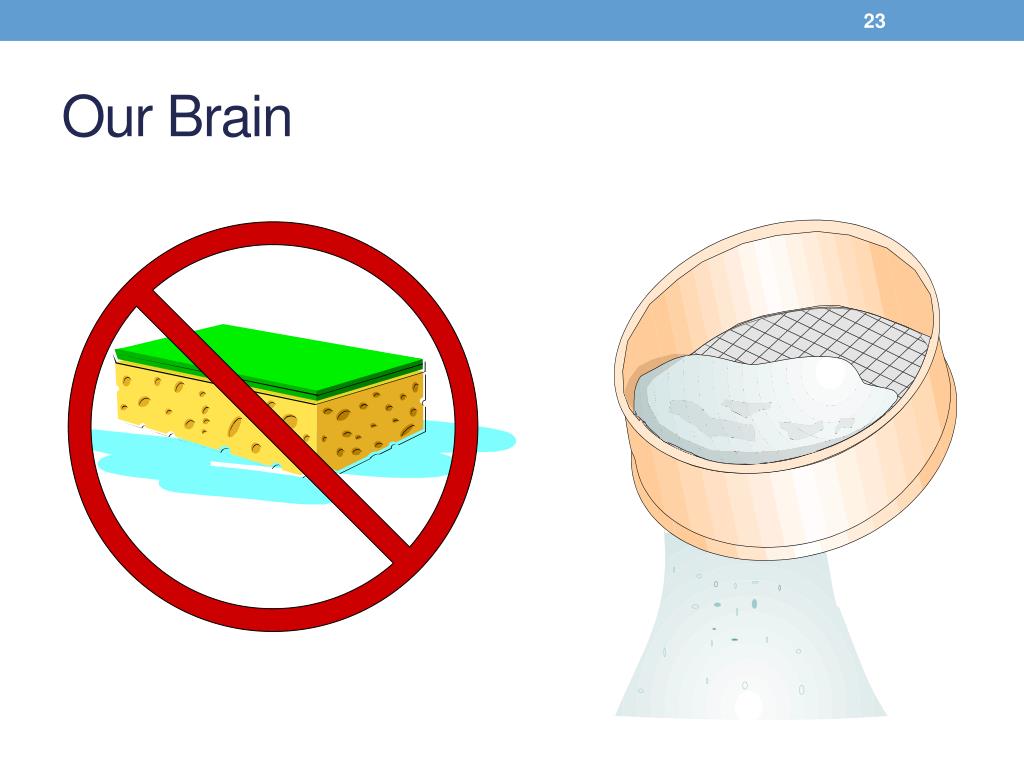 23

Our Brain